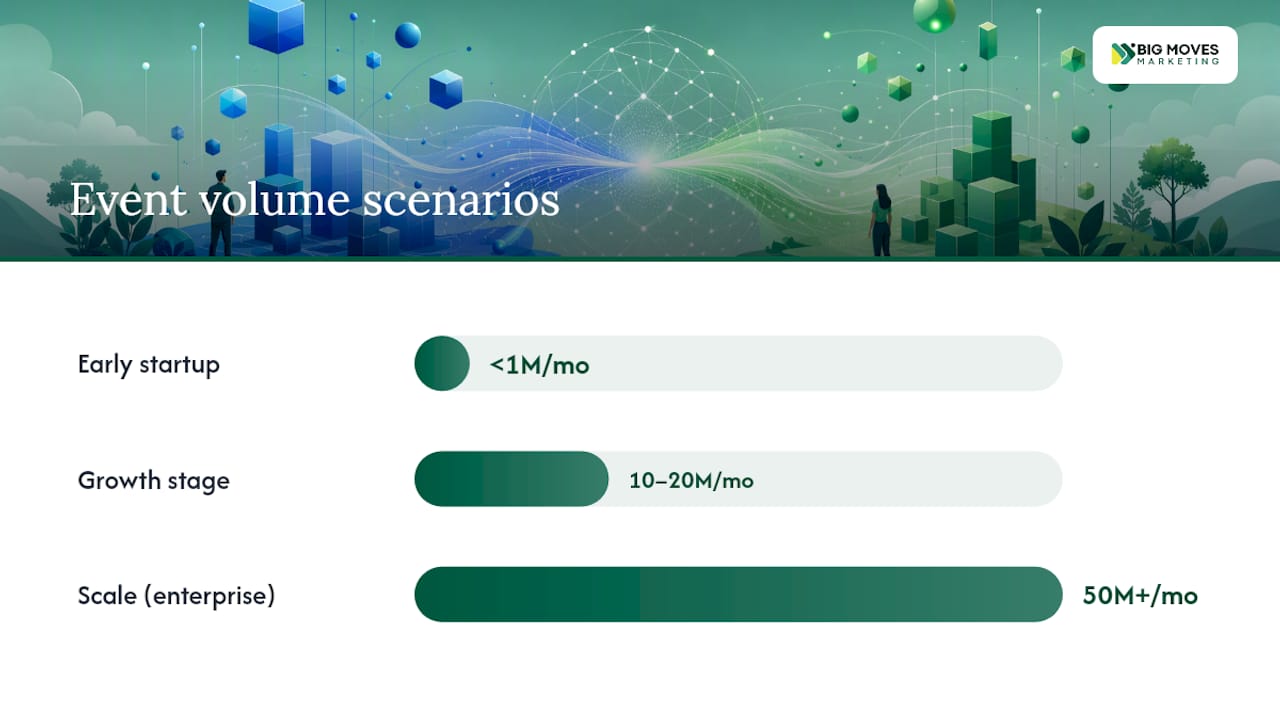 BIG MOVES MARKETING

Event volume scenarios

Early startup

<1M/mo

Growth stage

10–20M/mo

Scale (enterprise)

50M+/mo